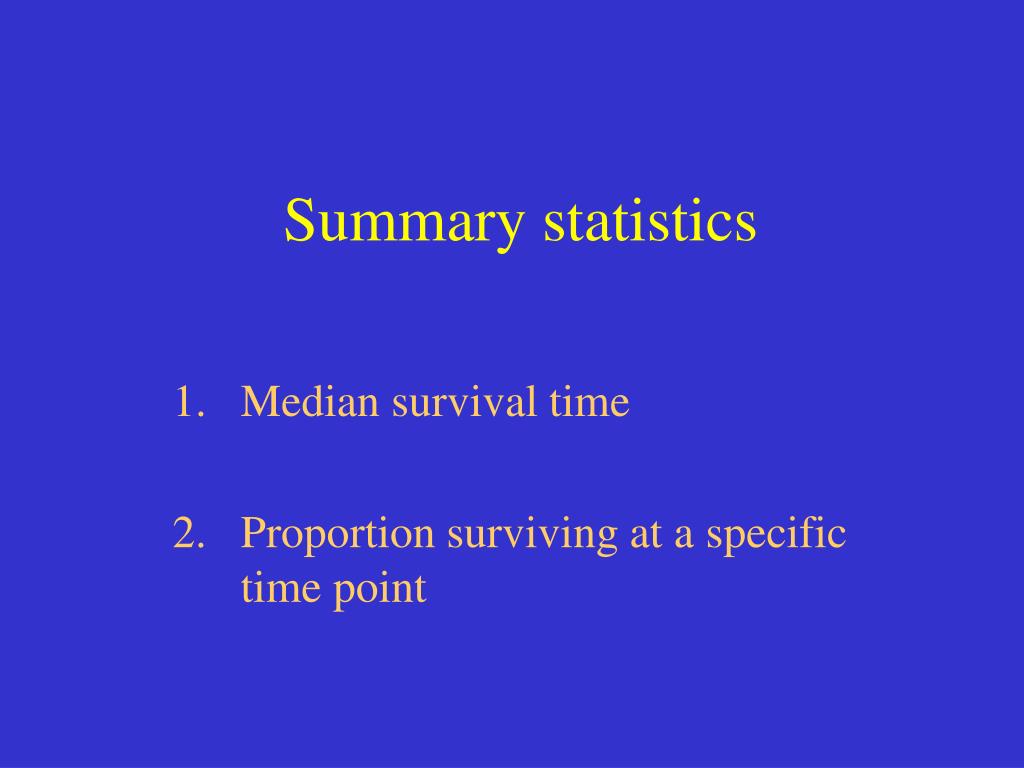 Summary statistics

1. Median survival time

2. Proportion surviving at a specific time point